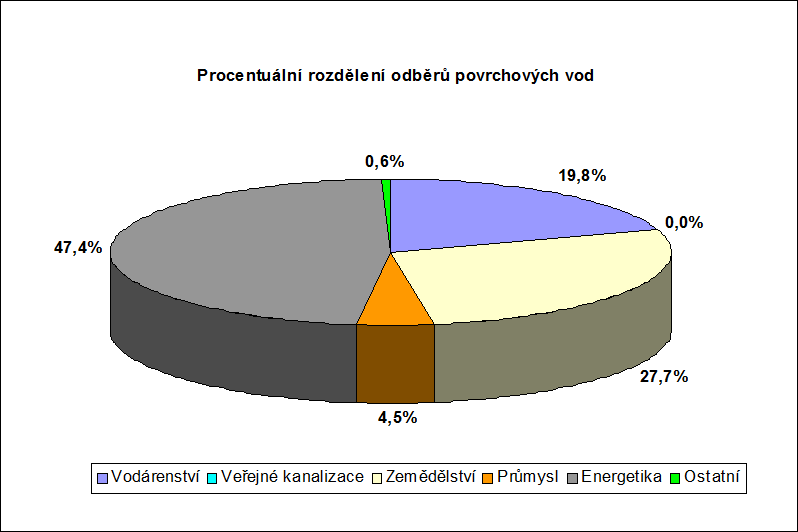 Procentuální rozdělení odběrů povrchových vod

0,6%
19,8%
0,0%
47,4%
27,7%
4,5%

Vodárenství
Veřejné kanalizace
Zemědělství
Průmysl
Energetika
Ostatní